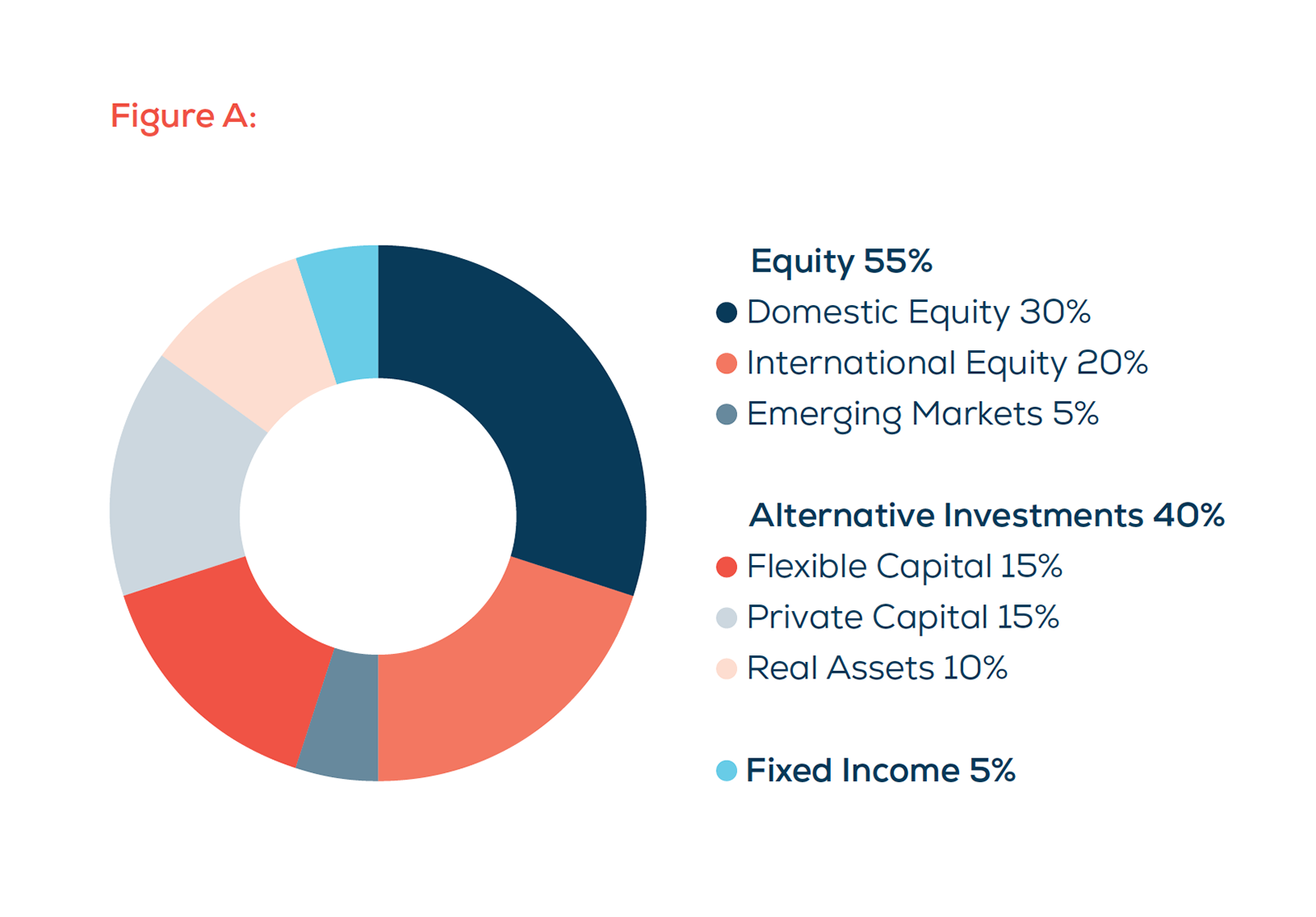 Figure A:

Equity 55%
Domestic Equity 30%
International Equity 20%
Emerging Markets 5%

Alternative Investments 40%
Flexible Capital 15%
Private Capital 15%
Real Assets 10%

Fixed Income 5%